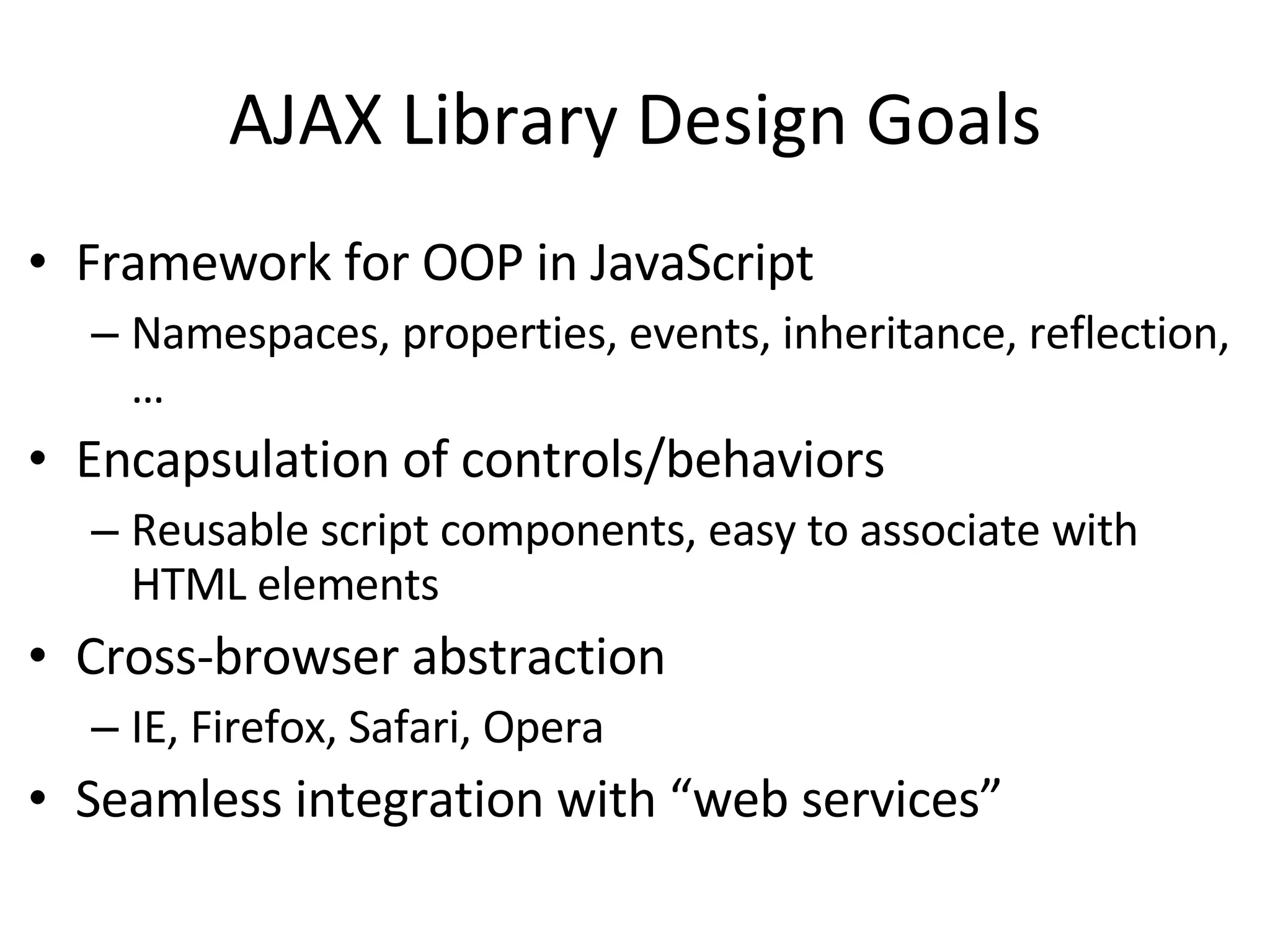 AJAX Library Design Goals

• Framework for OOP in JavaScript
– Namespaces, properties, events, inheritance, reflection, …
• Encapsulation of controls/behaviors
– Reusable script components, easy to associate with HTML elements
• Cross-browser abstraction
– IE, Firefox, Safari, Opera
• Seamless integration with “web services”